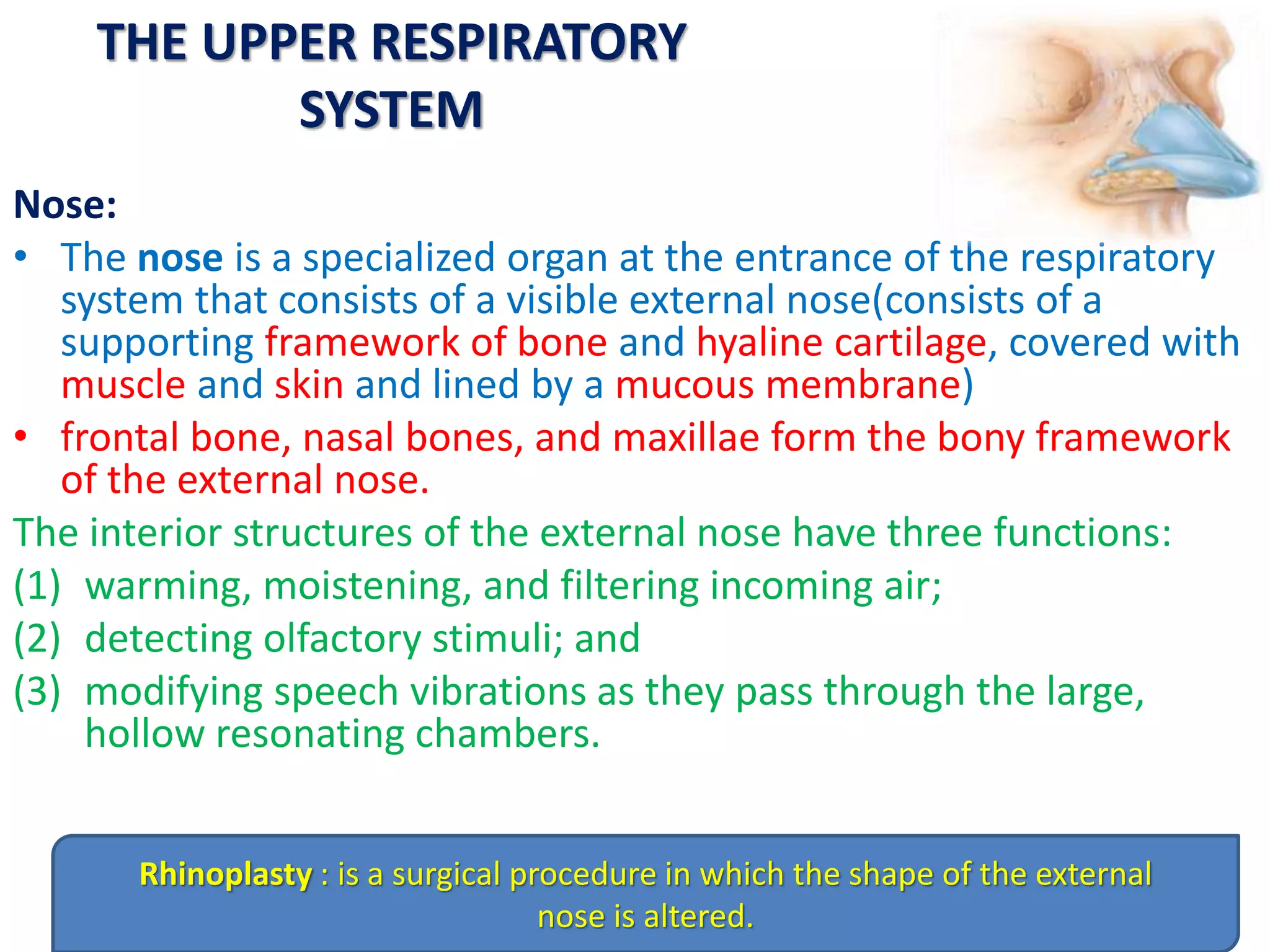 THE UPPER RESPIRATORY SYSTEM

Nose:

• The nose is a specialized organ at the entrance of the respiratory system that consists of a visible external nose(consists of a supporting framework of bone and hyaline cartilage, covered with muscle and skin and lined by a mucous membrane)

• frontal bone, nasal bones, and maxillae form the bony framework of the external nose.

The interior structures of the external nose have three functions:

(1) warming, moistening, and filtering incoming air;

(2) detecting olfactory stimuli; and

(3) modifying speech vibrations as they pass through the large, hollow resonating chambers.

Rhinoplasty : is a surgical procedure in which the shape of the external nose is altered.